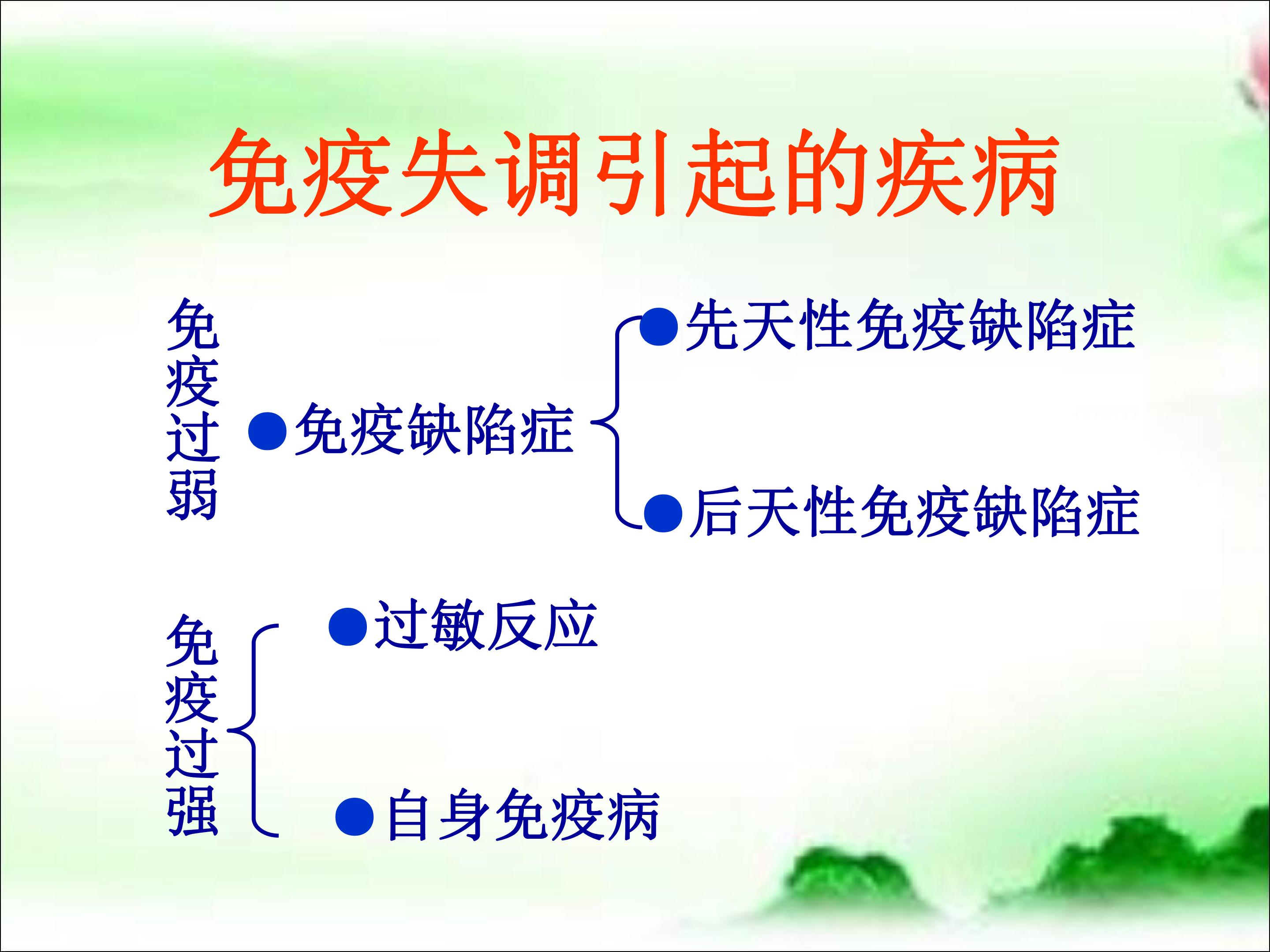 免疫失调引起的疾病

免疫过弱

●免疫缺陷症

●先天性免疫缺陷症

●后天性免疫缺陷症

免疫过强

●过敏反应

●自身免疫病